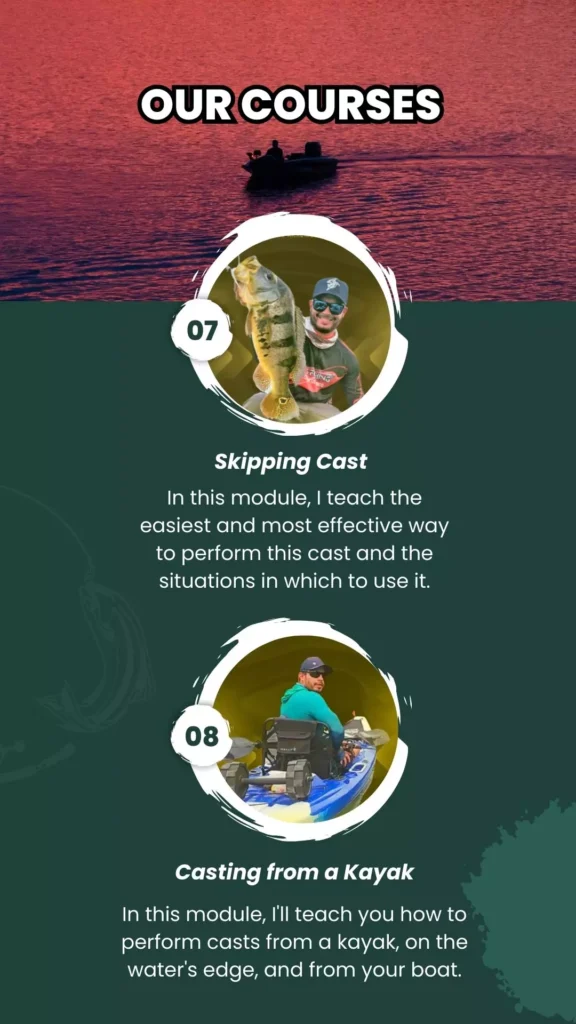 OUR COURSES

07

Skipping Cast

In this module, I teach the easiest and most effective way to perform this cast and the situations in which to use it.

08

Casting from a Kayak

In this module, I'll teach you how to perform casts from a kayak, on the water's edge, and from your boat.